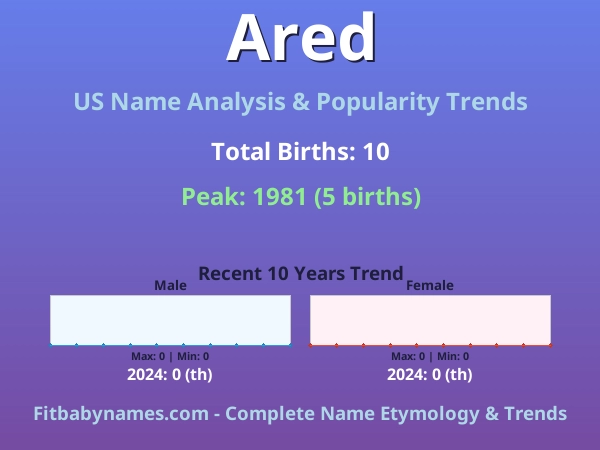 Ared

US Name Analysis & Popularity Trends

Total Births: 10

Peak: 1981 (5 births)

Recent 10 Years Trend

Male

Max: 0 | Min: 0

2024: 0 (th)

Female

Max: 0 | Min: 0

2024: 0 (th)

Fitbabynames.com - Complete Name Etymology & Trends